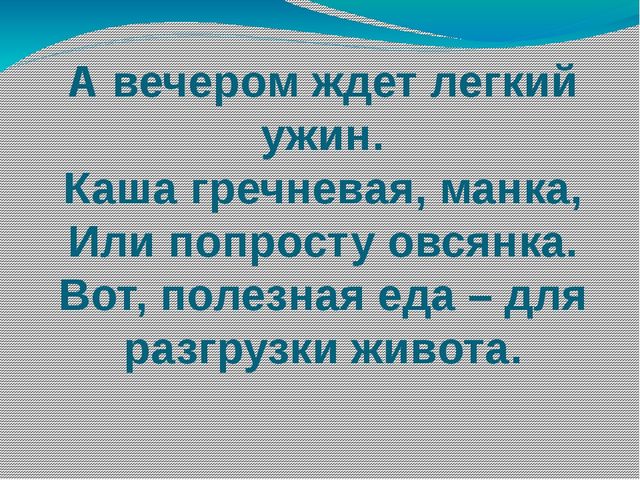 А вечером ждет легкий ужин.
Каша гречневая, манка,
Или попросту овсянка.
Вот, полезная еда – для разгрузки живота.